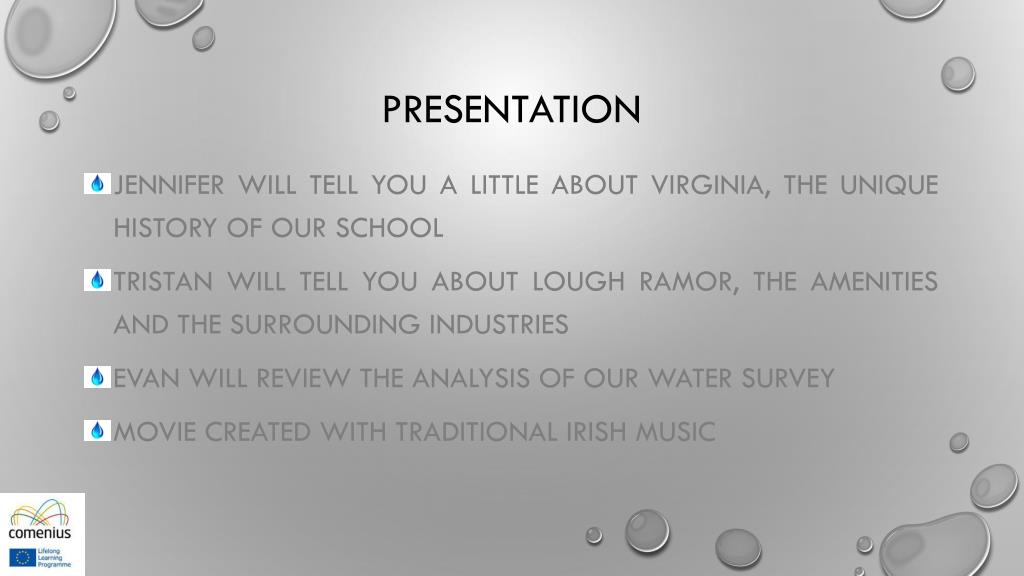 PRESENTATION

JENNIFER WILL TELL YOU A LITTLE ABOUT VIRGINIA, THE UNIQUE HISTORY OF OUR SCHOOL

TRISTAN WILL TELL YOU ABOUT LOUGH RAMOR, THE AMENITIES AND THE SURROUNDING INDUSTRIES

EVAN WILL REVIEW THE ANALYSIS OF OUR WATER SURVEY

MOVIE CREATED WITH TRADITIONAL IRISH MUSIC

comenius

Lifelong Learning Programme